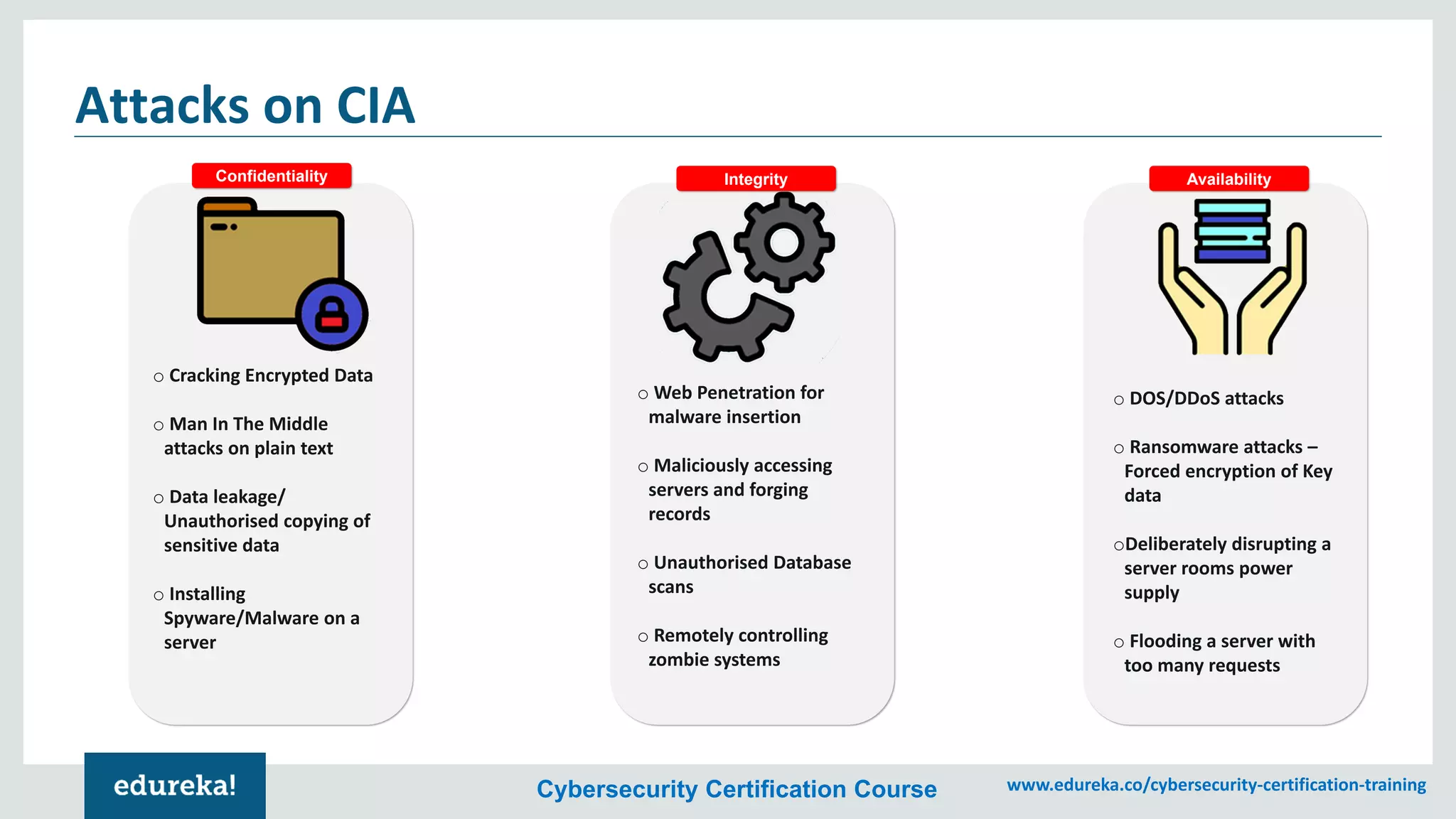 Attacks on CIA

Confidentiality

○ Cracking Encrypted Data

○ Man In The Middle attacks on plain text

○ Data leakage/ Unauthorised copying of sensitive data

○ Installing Spyware/Malware on a server

Integrity

○ Web Penetration for malware insertion

○ Maliciously accessing servers and forging records

○ Unauthorised Database scans

○ Remotely controlling zombie systems

Availability

○ DOS/DDoS attacks

○ Ransomware attacks – Forced encryption of Key data

○Deliberately disrupting a server rooms power supply

○ Flooding a server with too many requests

edureka!

Cybersecurity Certification Course

www.edureka.co/cybersecurity-certification-training